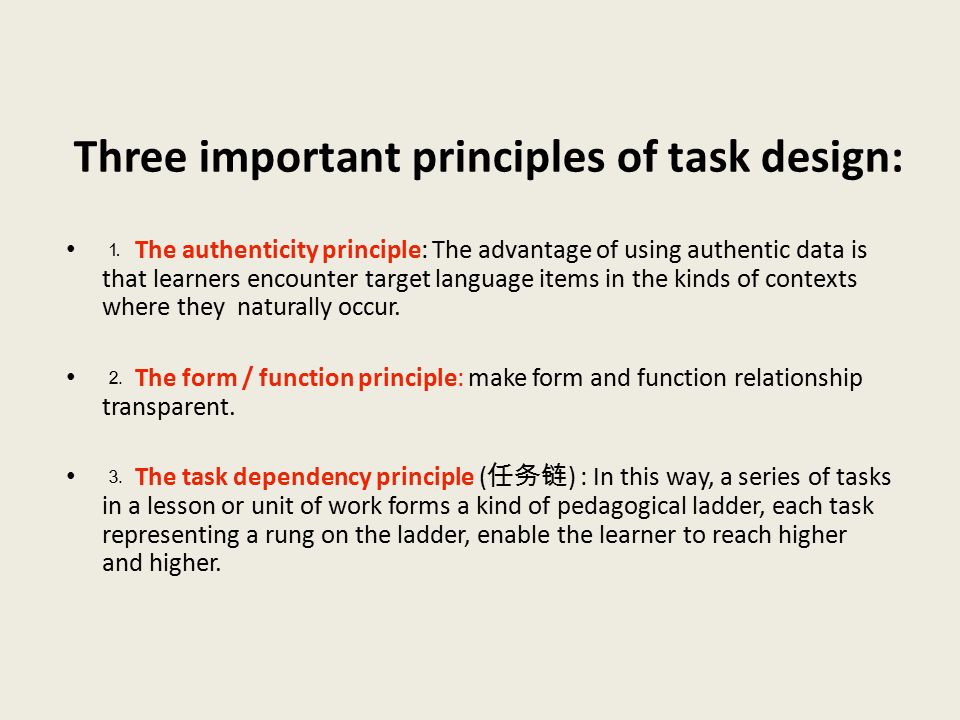 Three important principles of task design:

• 1. The authenticity principle: The advantage of using authentic data is that learners encounter target language items in the kinds of contexts where they naturally occur.

• 2. The form / function principle: make form and function relationship transparent.

• 3. The task dependency principle (任务链) : In this way, a series of tasks in a lesson or unit of work forms a kind of pedagogical ladder, each task representing a rung on the ladder, enable the learner to reach higher and higher.